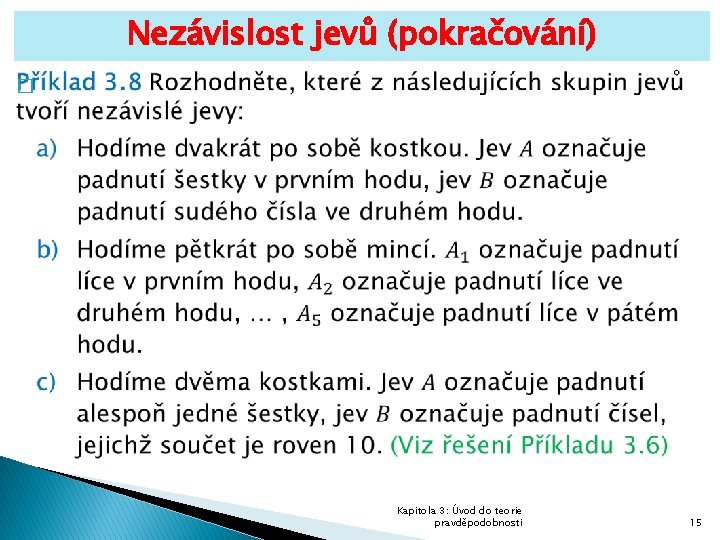 Nezávislost jevů (pokračování)

Příklad 3.8 Rozhodněte, které z následujících skupin jevů tvoří nezávislé jevy:

a) Hodíme dvakrát po sobě kostkou. Jev $A$ označuje padnutí šestky v prvním hodu, jev $B$ označuje padnutí sudého čísla ve druhém hodu.

b) Hodíme pětkrát po sobě mincí. $A_1$ označuje padnutí líce v prvním hodu, $A_2$ označuje padnutí líce ve druhém hodu, … , $A_5$ označuje padnutí líce v pátém hodu.

c) Hodíme dvěma kostkami. Jev $A$ označuje padnutí alespoň jedné šestky, jev $B$ označuje padnutí čísel, jejichž součet je roven 10. (Viz řešení Příkladu 3.6)

Kapitola 3: Úvod do teorie pravděpodobnosti

15